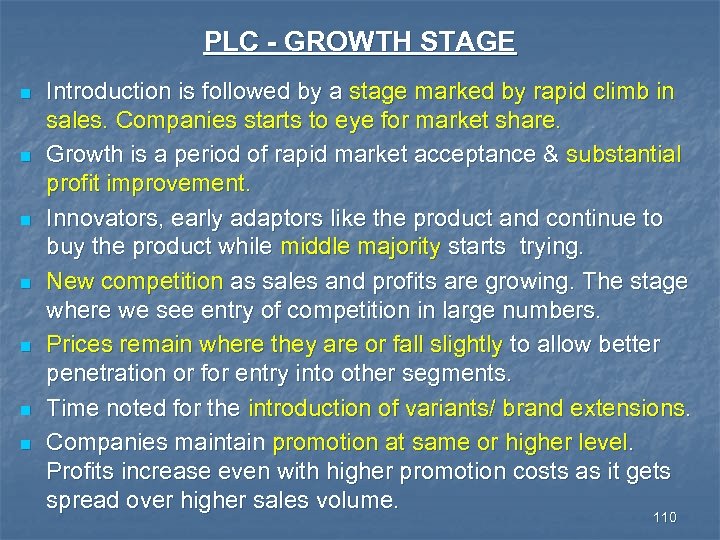 PLC - GROWTH STAGE

- Introduction is followed by a stage marked by rapid climb in sales. Companies starts to eye for market share.
- Growth is a period of rapid market acceptance & substantial profit improvement.
- Innovators, early adaptors like the product and continue to buy the product while middle majority starts trying.
- New competition as sales and profits are growing. The stage where we see entry of competition in large numbers.
- Prices remain where they are or fall slightly to allow better penetration or for entry into other segments.
- Time noted for the introduction of variants/ brand extensions.
- Companies maintain promotion at same or higher level. Profits increase even with higher promotion costs as it gets spread over higher sales volume.

110